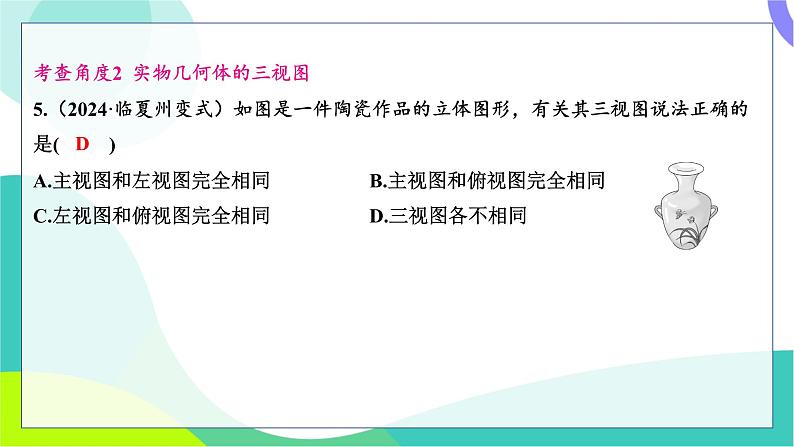 考查角度2 实物几何体的三视图

5.（2024·临夏州变式）如图是一件陶瓷作品的立体图形，有关其三视图说法正确的是( D )

A.主视图和左视图完全相同

B.主视图和俯视图完全相同

C.左视图和俯视图完全相同

D.三视图各不相同